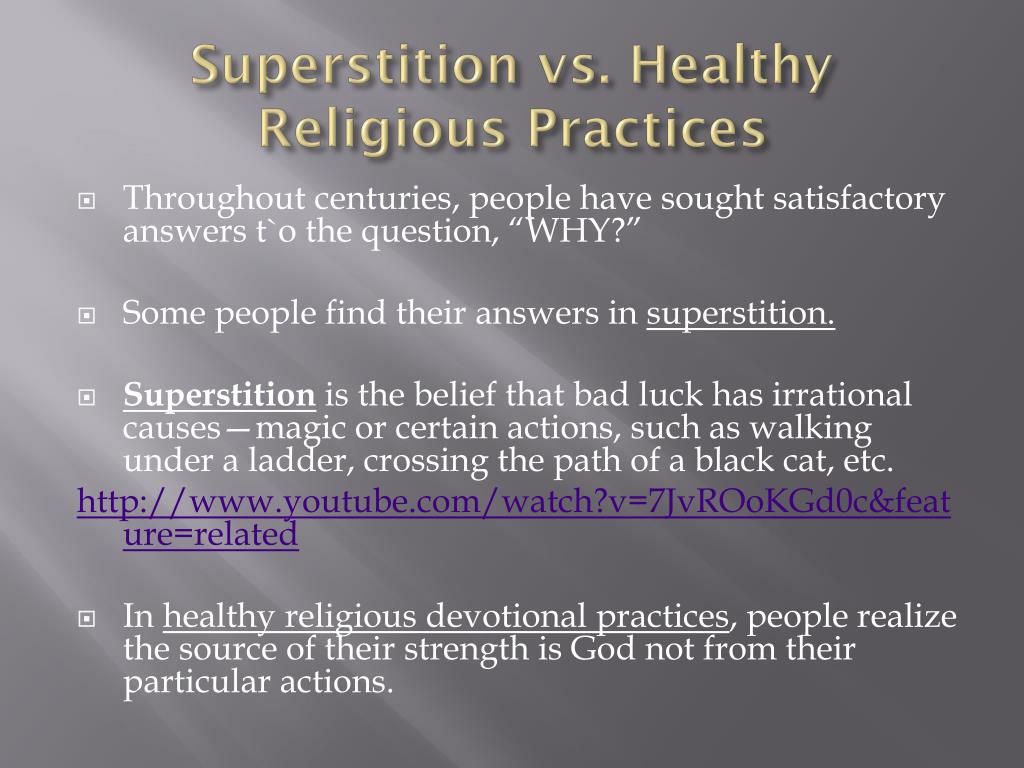 Superstition vs. Healthy Religious Practices

Throughout centuries, people have sought satisfactory answers t`o the question, “WHY?”

Some people find their answers in superstition.

Superstition is the belief that bad luck has irrational causes—magic or certain actions, such as walking under a ladder, crossing the path of a black cat, etc.

http://www.youtube.com/watch?v=7JvROoKGd0c&feature=related

In healthy religious devotional practices, people realize the source of their strength is God not from their particular actions.